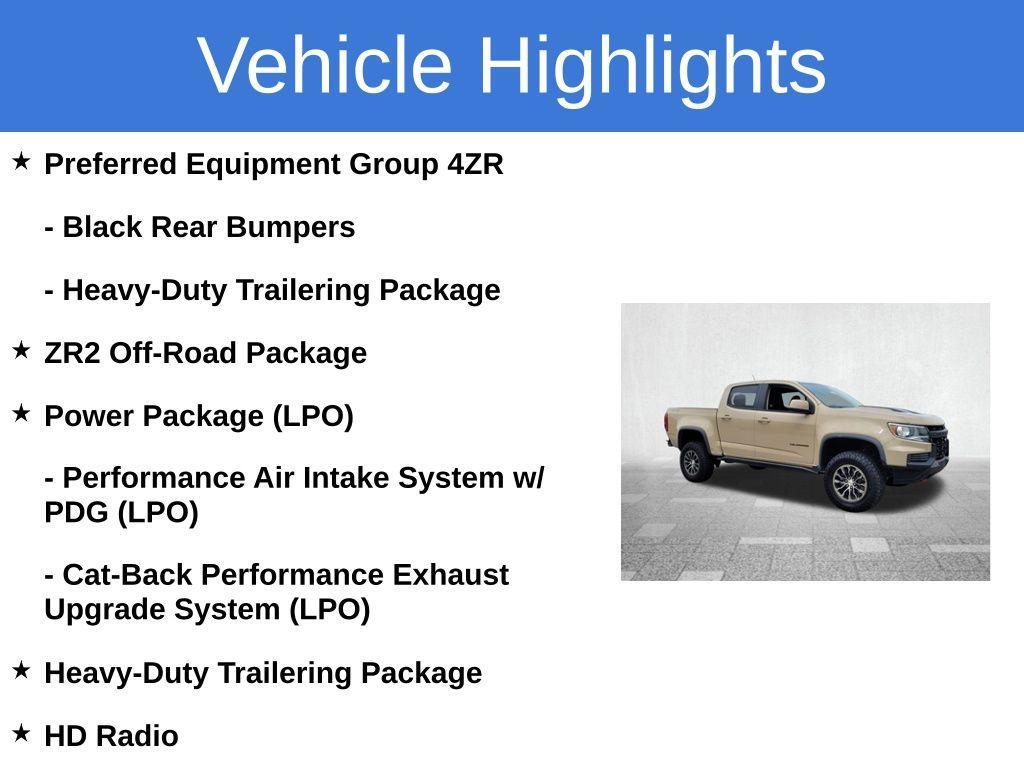 Vehicle Highlights

★ Preferred Equipment Group 4ZR

- Black Rear Bumpers

- Heavy-Duty Trailering Package

★ ZR2 Off-Road Package

★ Power Package (LPO)

- Performance Air Intake System w/ PDG (LPO)

- Cat-Back Performance Exhaust Upgrade System (LPO)

★ Heavy-Duty Trailering Package

★ HD Radio